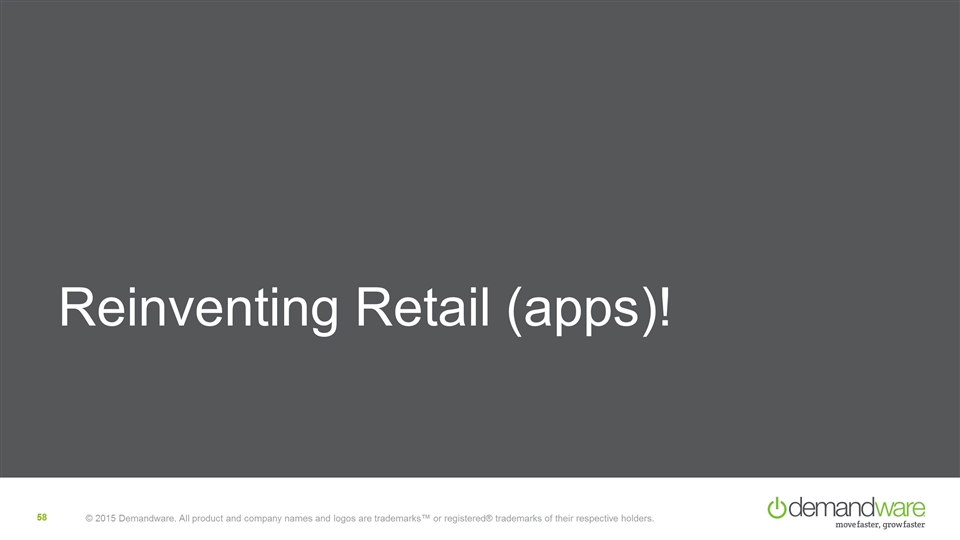 Reinventing Retail (apps)!

58

© 2015 Demandware. All product and company names and logos are trademarks™ or registered® trademarks of their respective holders.

demandware
move faster, grow faster